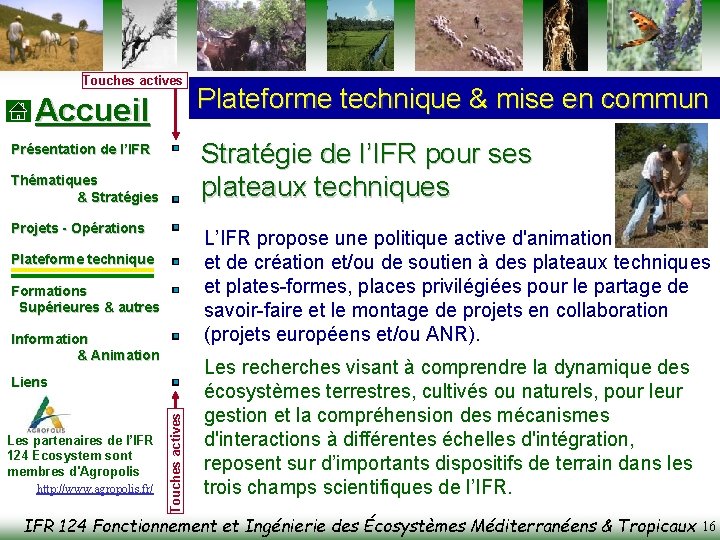 Touches actives

Accueil

Présentation de l'IFR

Thématiques & Stratégies

Projets - Opérations

Plateforme technique

Formations Supérieures & autres

Information & Animation

Liens

AGROPOLIS

Les partenaires de l'IFR 124 Ecosystem sont membres d'Agropolis

http://www.agropolis.fr/

Touches actives

Plateforme technique & mise en commun

Stratégie de l'IFR pour ses plateaux techniques

L'IFR propose une politique active d'animation et de création et/ou de soutien à des plateaux techniques et plates-formes, places privilégiées pour le partage de savoir-faire et le montage de projets en collaboration (projets européens et/ou ANR).

Les recherches visant à comprendre la dynamique des écosystèmes terrestres, cultivés ou naturels, pour leur gestion et la compréhension des mécanismes d'interactions à différentes échelles d'intégration, reposent sur d'importants dispositifs de terrain dans les trois champs scientifiques de l'IFR.

IFR 124 Fonctionnement et Ingénierie des Écosystèmes Méditerranéens & Tropicaux 16